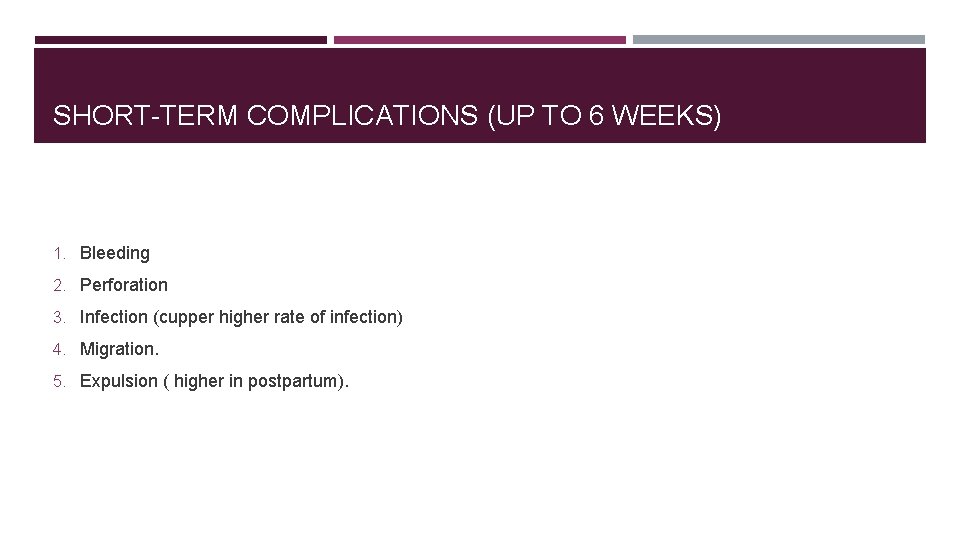 SHORT-TERM COMPLICATIONS (UP TO 6 WEEKS)

1. Bleeding
2. Perforation
3. Infection (cupper higher rate of infection)
4. Migration.
5. Expulsion ( higher in postpartum).